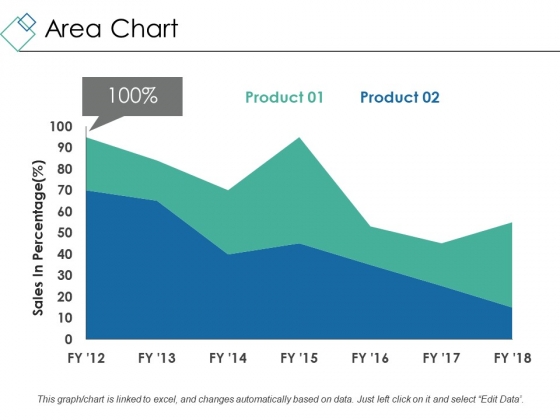 Area Chart

100%

Product 01 Product 02

Sales In Percentage(%)

100
90
80
70
60
50
40
30
20
10
0

FY '12 FY '13 FY '14 FY '15 FY '16 FY '17 FY '18

This graph/chart is linked to excel, and changes automatically based on data. Just left click on it and select "Edit Data".